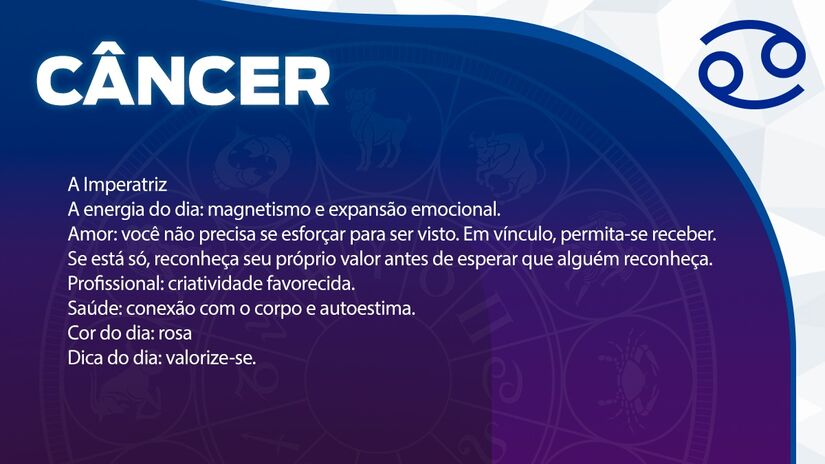 CÂNCER

A Imperatriz
A energia do dia: magnetismo e expansão emocional.
Amor: você não precisa se esforçar para ser visto. Em vínculo, permita-se receber. Se está só, reconheça seu próprio valor antes de esperar que alguém reconheça.
Profissional: criatividade favorecida.
Saúde: conexão com o corpo e autoestima.
Cor do dia: rosa
Dica do dia: valorize-se.